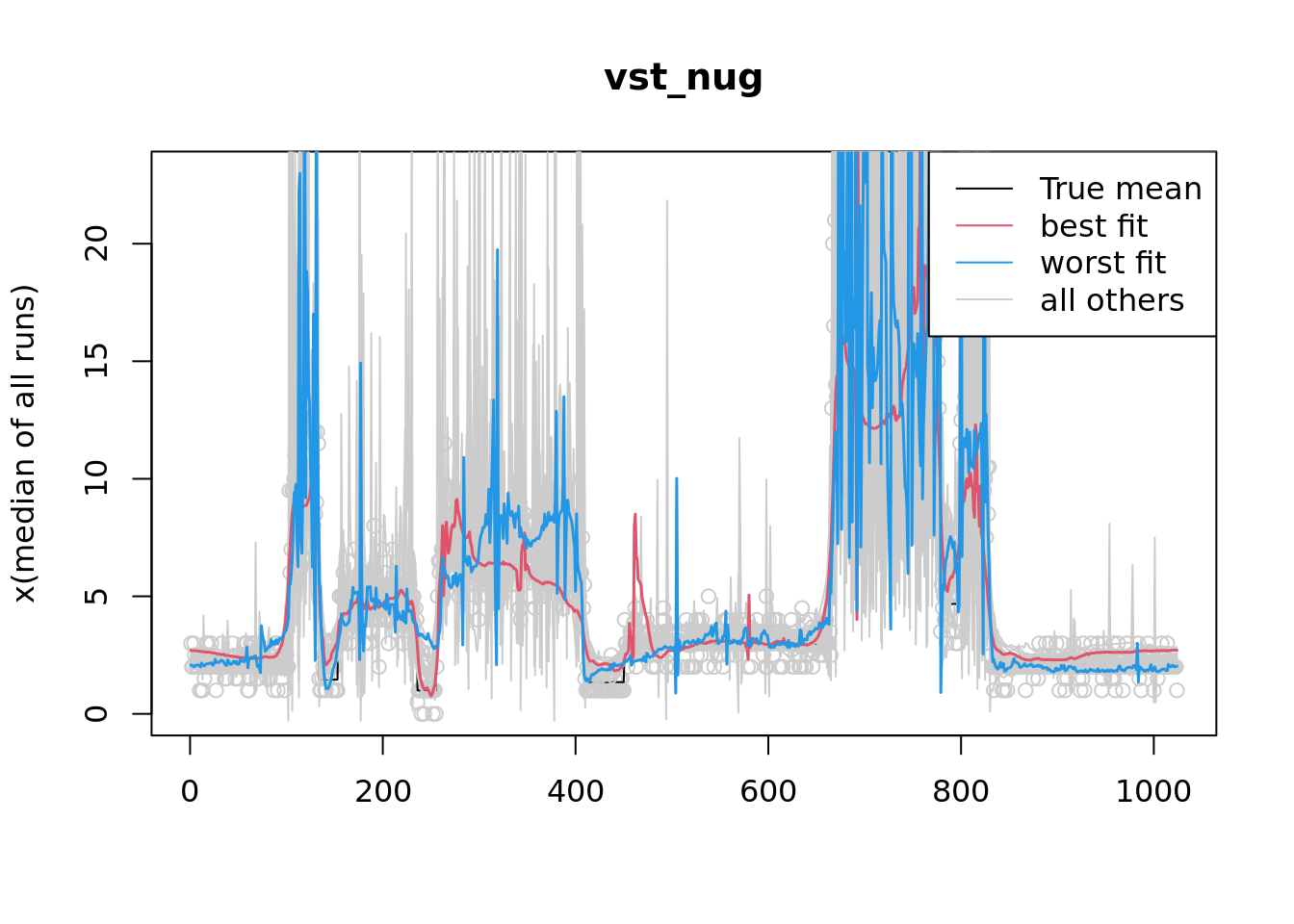 vst_nug

True mean
best fit
worst fit
all others

x(median of all runs)

0
5
10
15
20

0
200
400
600
800
1000